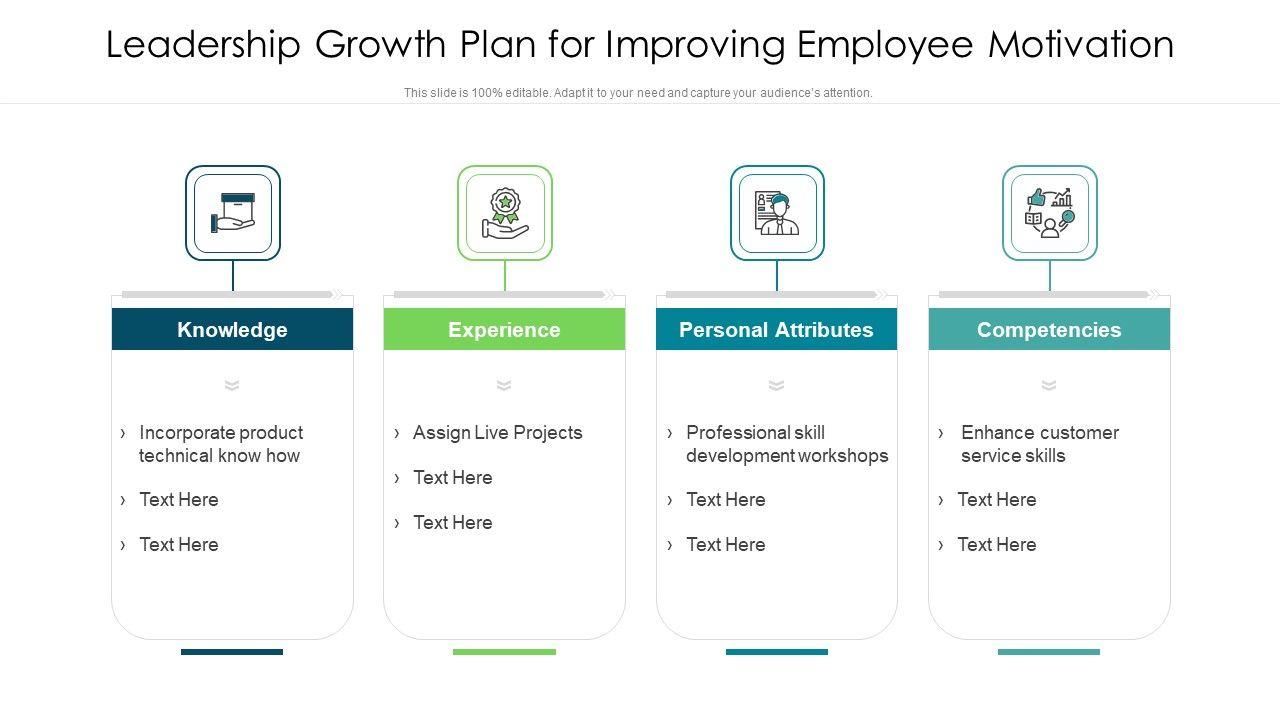 Leadership Growth Plan for Improving Employee Motivation

This slide is 100% editable. Adapt it to your need and capture your audience's attention.

Knowledge

› Incorporate product technical know how
› Text Here
› Text Here

Experience

› Assign Live Projects
› Text Here
› Text Here

Personal Attributes

› Professional skill development workshops
› Text Here
› Text Here

Competencies

› Enhance customer service skills
› Text Here
› Text Here